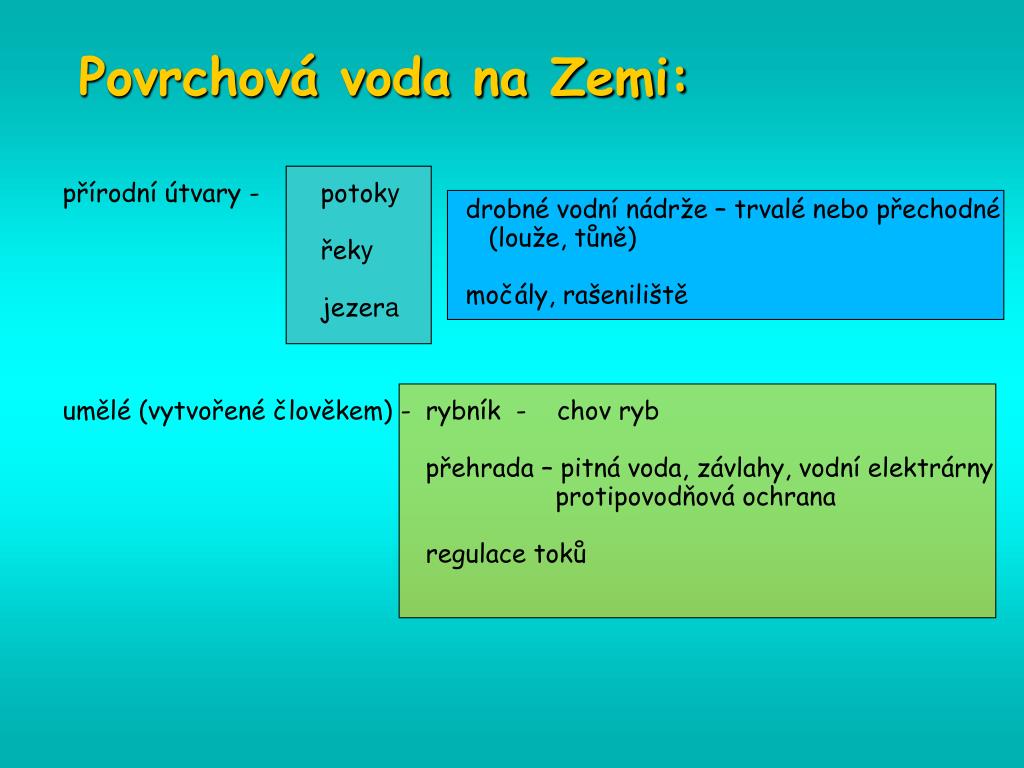 Povrchová voda na Zemi:

přírodní útvary -

potoky

řeky

jezera

drobné vodní nádrže – trvalé nebo přechodné (louže, tůně)

močály, rašeniliště

umělé (vytvořené člověkem) -

rybník - chov ryb

přehrada – pitná voda, závlahy, vodní elektrárny protipovodňová ochrana

regulace toků